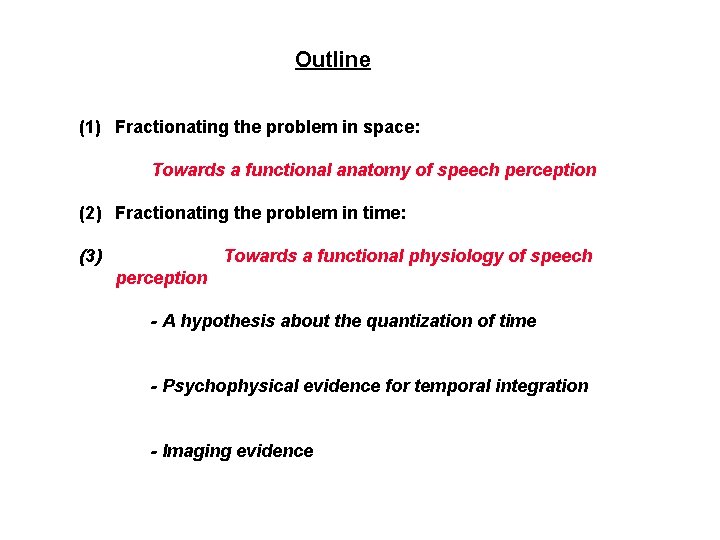 Outline

(1) Fractionating the problem in space:

Towards a functional anatomy of speech perception

(2) Fractionating the problem in time:

(3) Towards a functional physiology of speech perception

- A hypothesis about the quantization of time

- Psychophysical evidence for temporal integration

- Imaging evidence